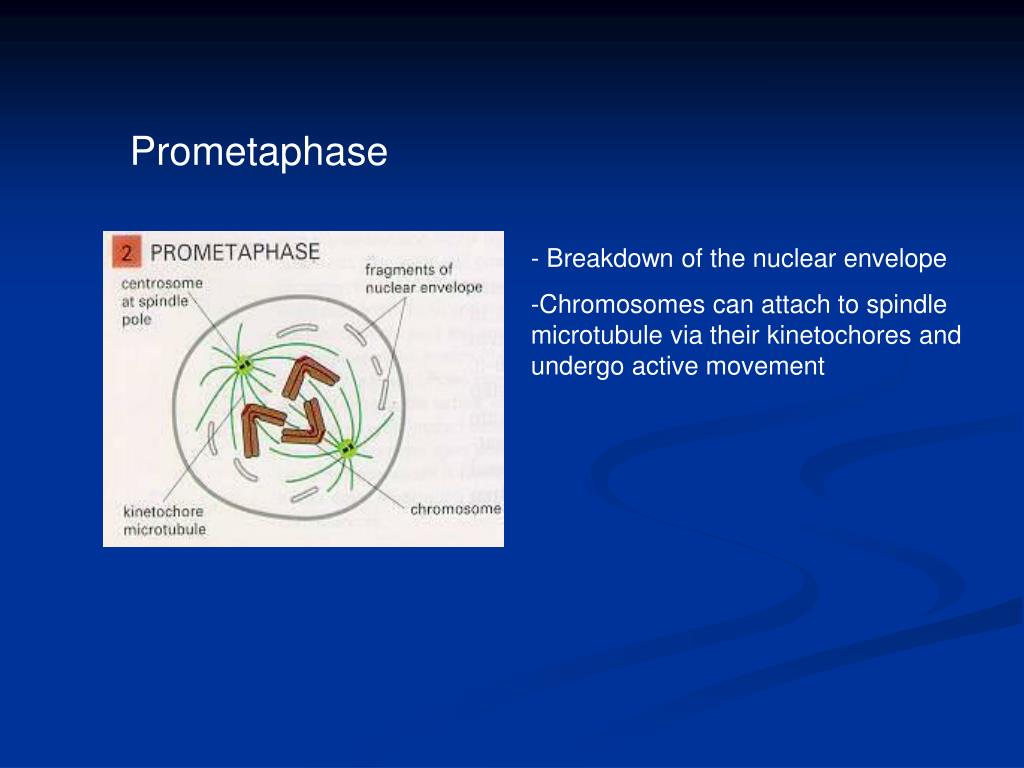 Prometaphase

2 PROMETAPHASE

centrosome at spindle pole

fragments of nuclear envelope

kinetochore microtubule

chromosome

- Breakdown of the nuclear envelope

-Chromosomes can attach to spindle microtubule via their kinetochores and undergo active movement